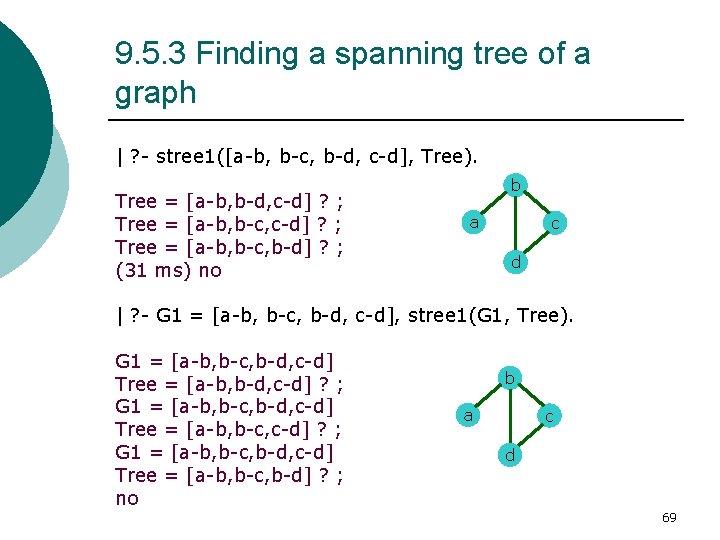 9.5.3 Finding a spanning tree of a graph

| ?- stree1([a-b, b-c, b-d, c-d], Tree).

Tree = [a-b,b-d,c-d] ? ;
Tree = [a-b,b-c,c-d] ? ;
Tree = [a-b,b-c,b-d] ? ;
(31 ms) no

b
a
c
d

| ?- G1 = [a-b, b-c, b-d, c-d], stree1(G1, Tree).

G1 = [a-b,b-c,b-d,c-d]
Tree = [a-b,b-d,c-d] ? ;
G1 = [a-b,b-c,b-d,c-d]
Tree = [a-b,b-c,c-d] ? ;
G1 = [a-b,b-c,b-d,c-d]
Tree = [a-b,b-c,b-d] ? ;
no

b
a
c
d

69